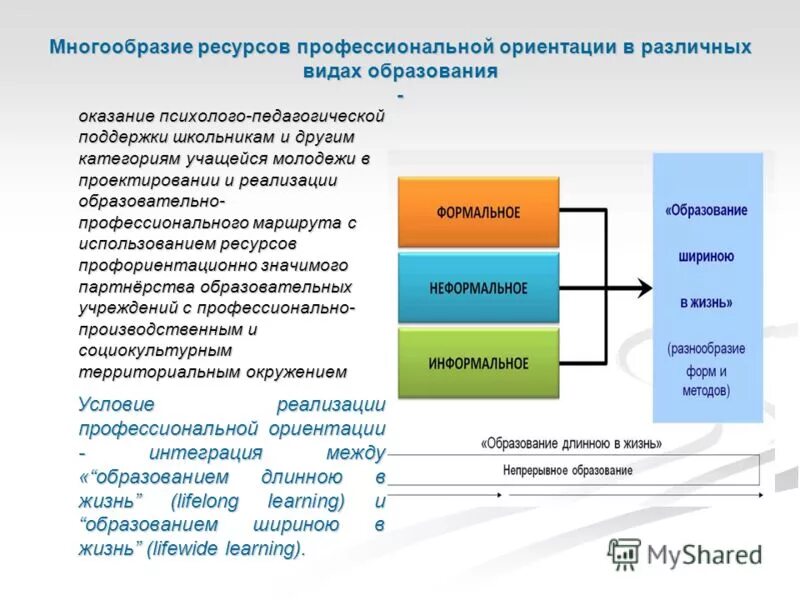 Многообразие ресурсов профессиональной ориентации в различных видах образования
-

оказание психолого-педагогической поддержки школьникам и другим категориям учащейся молодежи в проектировании и реализации образовательно-профессионального маршрута с использованием ресурсов профориентационно значимого партнёрства образовательных учреждений с профессионально-производственным и социокультурным территориальным окружением

Условие реализации профессиональной ориентации - интеграция между «“образованием длинною в жизнь” (lifelong learning) и “образованием шириною в жизнь” (lifewide learning).

ФОРМАЛЬНОЕ

НЕФОРМАЛЬНОЕ

ИНФОРМАЛЬНОЕ

«Образование шириною в жизнь»

(разнообразие форм и методов)

«Образование длинною в жизнь»

Непрерывное образование

MyShared